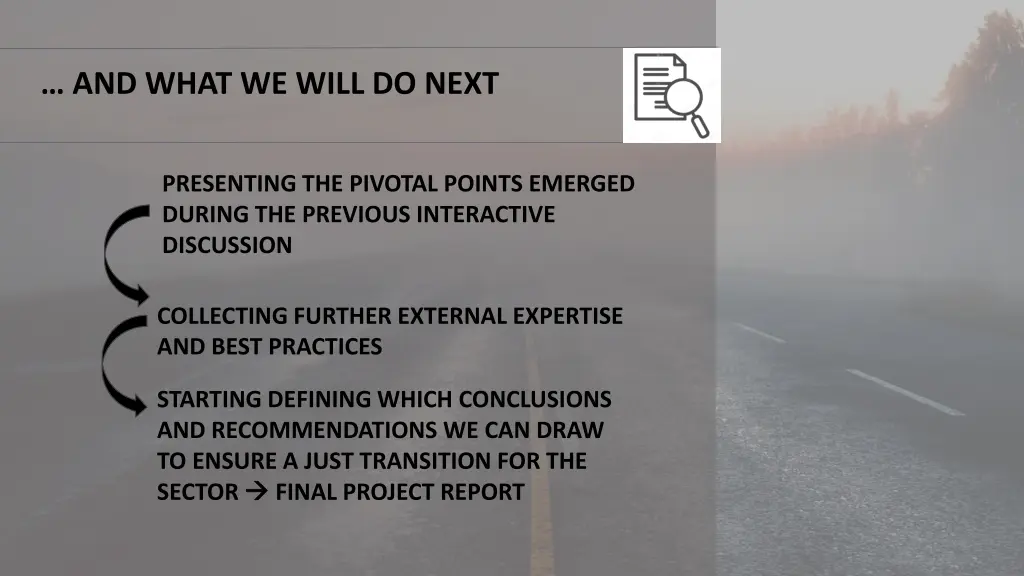 … AND WHAT WE WILL DO NEXT

PRESENTING THE PIVOTAL POINTS EMERGED DURING THE PREVIOUS INTERACTIVE DISCUSSION

COLLECTING FURTHER EXTERNAL EXPERTISE AND BEST PRACTICES

STARTING DEFINING WHICH CONCLUSIONS AND RECOMMENDATIONS WE CAN DRAW TO ENSURE A JUST TRANSITION FOR THE SECTOR → FINAL PROJECT REPORT